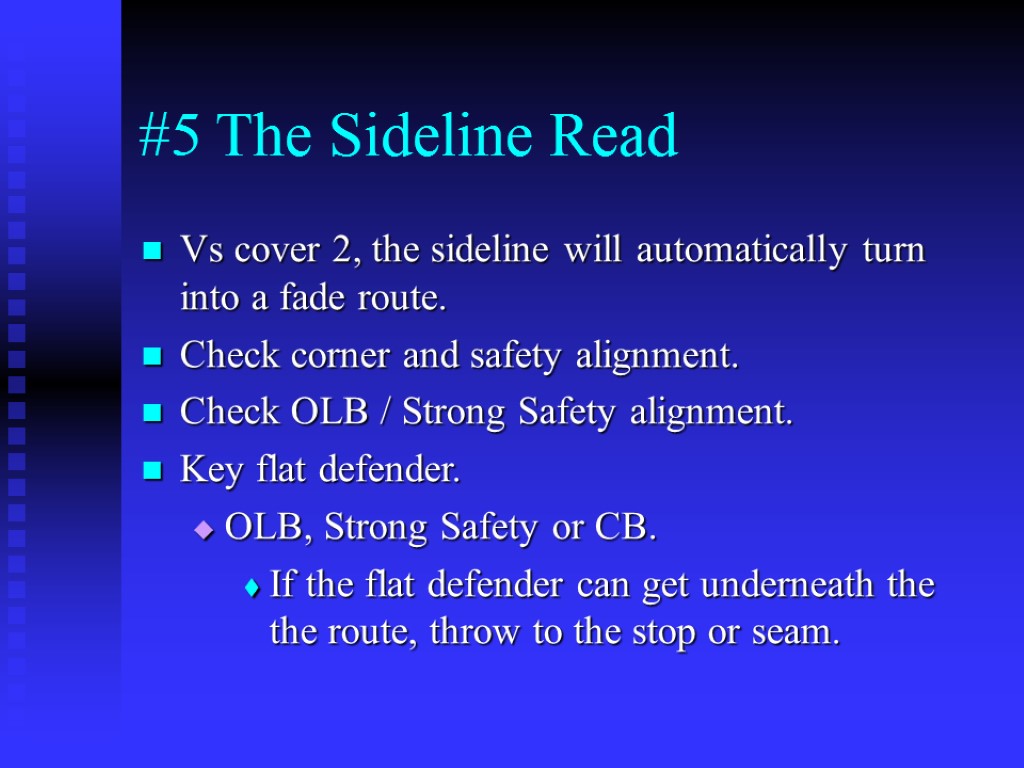 #5 The Sideline Read

Vs cover 2, the sideline will automatically turn into a fade route.

Check corner and safety alignment.

Check OLB / Strong Safety alignment.

Key flat defender.

OLB, Strong Safety or CB.

If the flat defender can get underneath the the route, throw to the stop or seam.